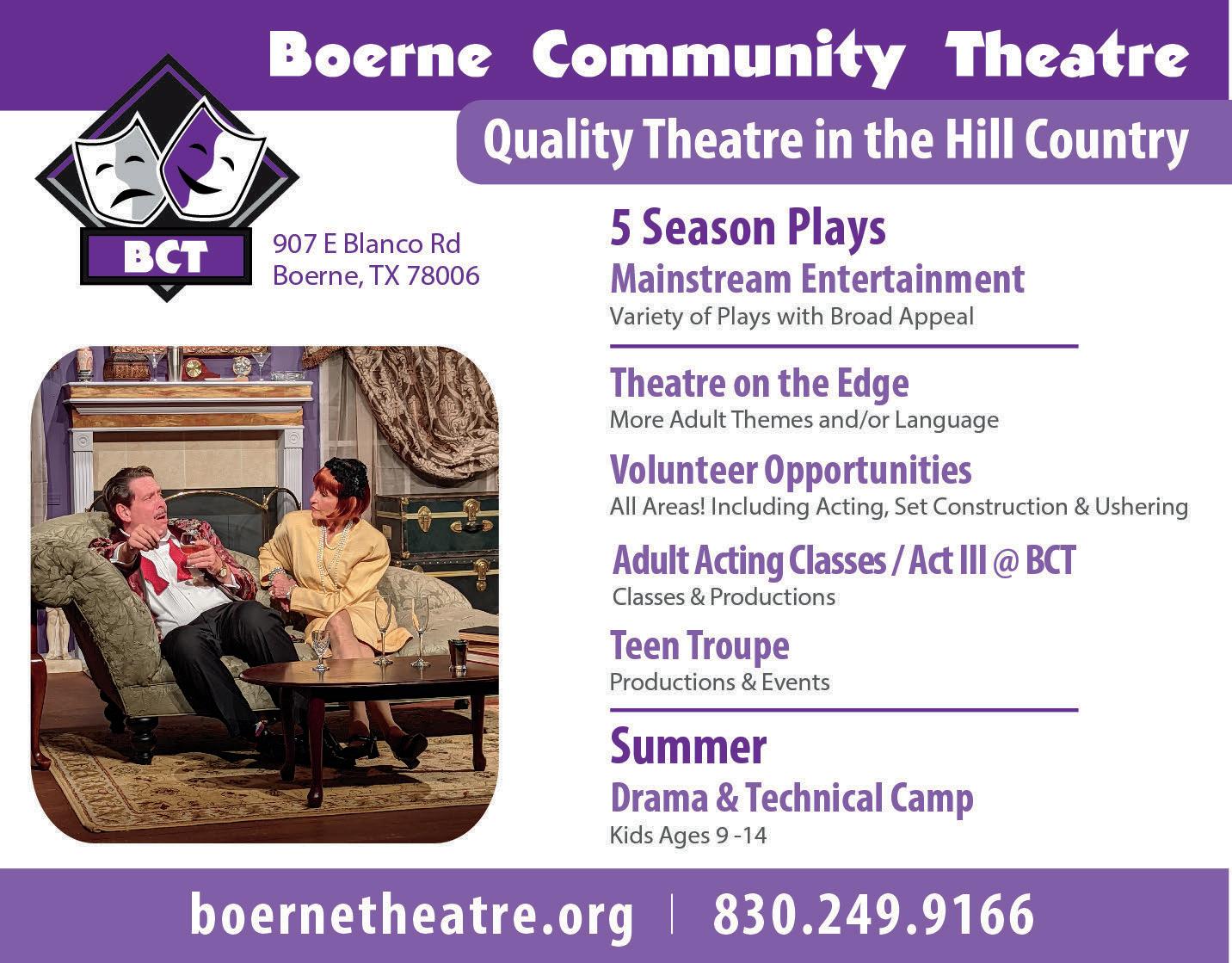 Boerne Community Theatre

Quality Theatre in the Hill Country

BCT

907 E Blanco Rd
Boerne, TX 78006

5 Season Plays

Mainstream Entertainment
Variety of Plays with Broad Appeal

Theatre on the Edge
More Adult Themes and/or Language

Volunteer Opportunities
All Areas! Including Acting, Set Construction & Ushering

Adult Acting Classes / Act III @ BCT
Classes & Productions

Teen Troupe
Productions & Events

Summer
Drama & Technical Camp
Kids Ages 9 -14

boernetheatre.org | 830.249.9166